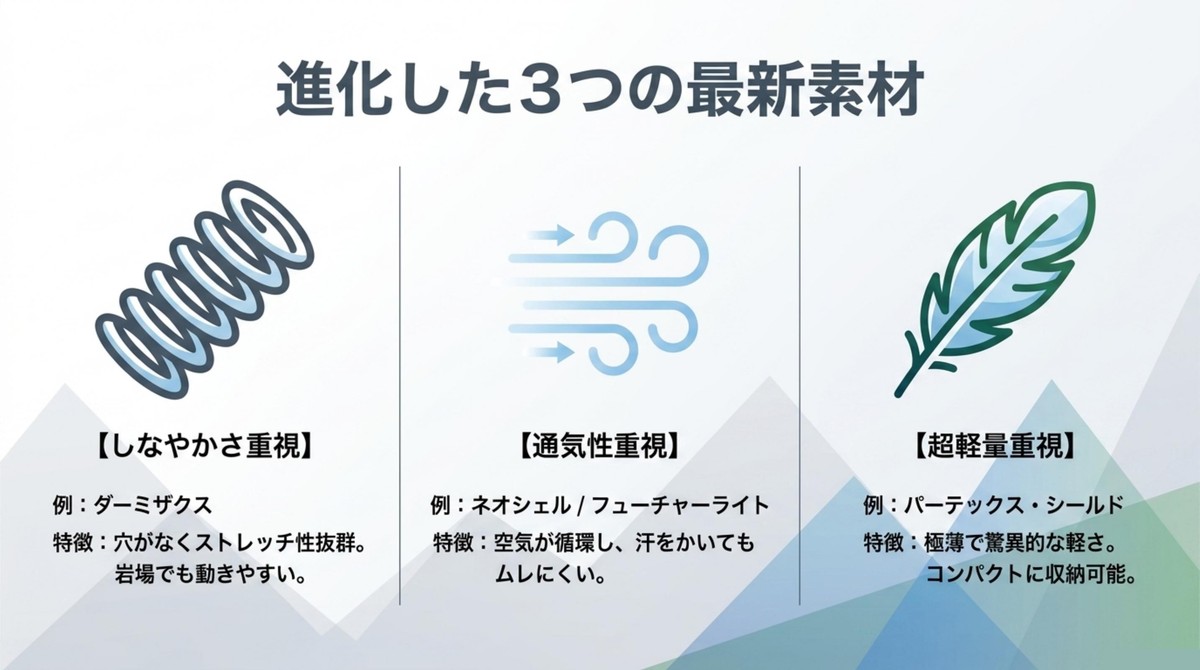 進化した3つの最新素材

【しなやかさ重視】

例：ダーミザクス
特徴：穴がなくストレッチ性抜群。岩場でも動きやすい。

【通気性重視】

例：ネオシェル / フューチャーライト
特徴：空気が循環し、汗をかいてもムレにくい。

【超軽量重視】

例：パーテックス・シールド
特徴：極薄で驚異的な軽さ。コンパクトに収納可能。